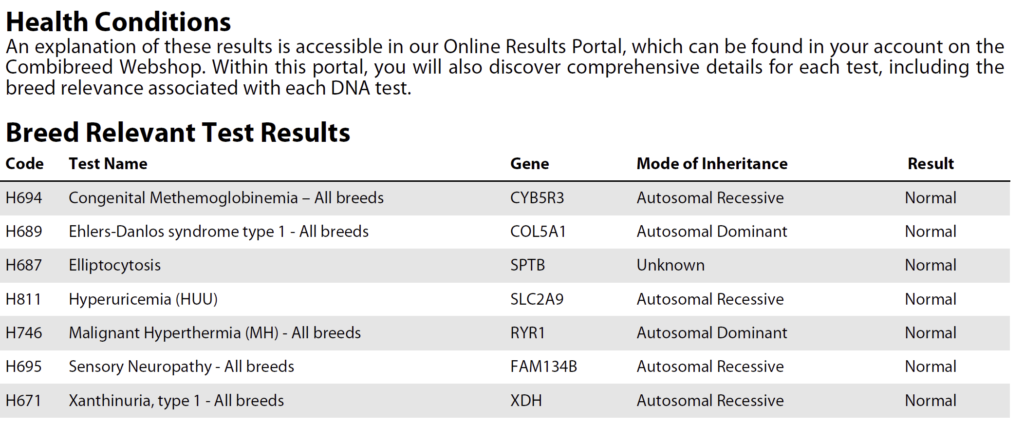 Health Conditions

An explanation of these results is accessible in our Online Results Portal, which can be found in your account on the Combibreed Webshop. Within this portal, you will also discover comprehensive details for each test, including the breed relevance associated with each DNA test.

Breed Relevant Test Results

| Code | Test Name | Gene | Mode of Inheritance | Result |
|---|---|---|---|---|
| H694 | Congenital Methemoglobinemia – All breeds | CYB5R3 | Autosomal Recessive | Normal |
| H689 | Ehlers-Danlos syndrome type 1 - All breeds | COL5A1 | Autosomal Dominant | Normal |
| H687 | Elliptocytosis | SPTB | Unknown | Normal |
| H811 | Hyperuricemia (HUU) | SLC2A9 | Autosomal Recessive | Normal |
| H746 | Malignant Hyperthermia (MH) - All breeds | RYR1 | Autosomal Dominant | Normal |
| H695 | Sensory Neuropathy - All breeds | FAM134B | Autosomal Recessive | Normal |
| H671 | Xanthinuria, type 1 - All breeds | XDH | Autosomal Recessive | Normal |